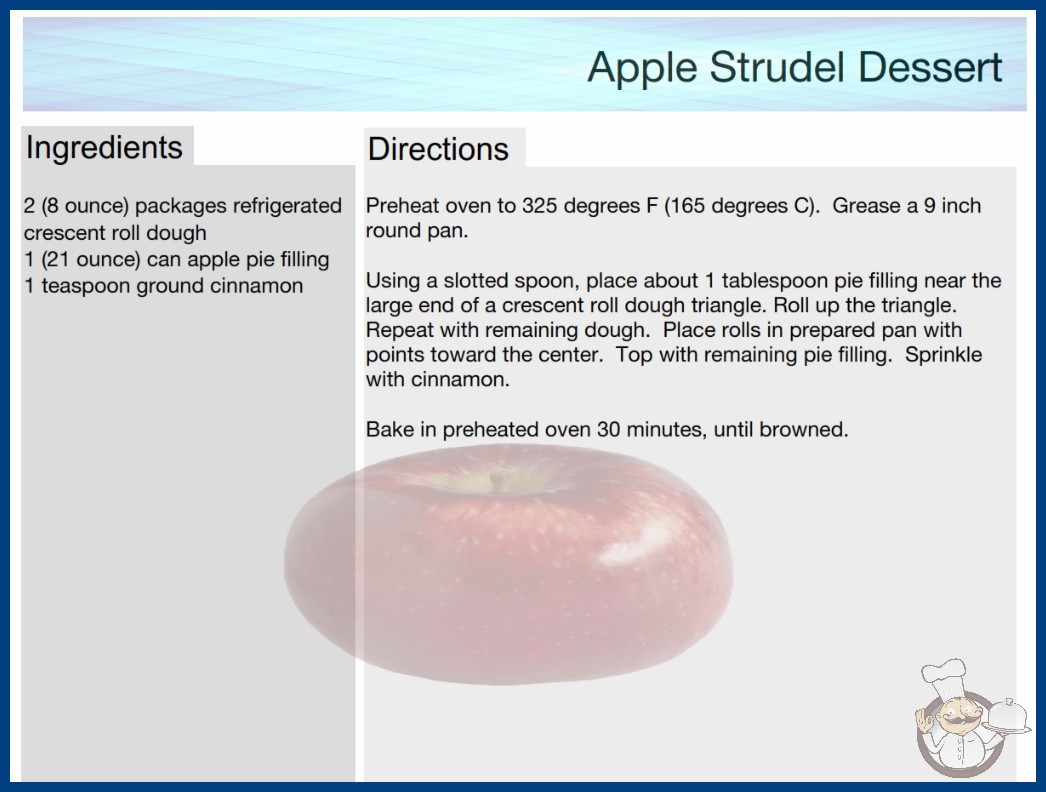 Apple Strudel Dessert

Ingredients

2 (8 ounce) packages refrigerated crescent roll dough
1 (21 ounce) can apple pie filling
1 teaspoon ground cinnamon

Directions

Preheat oven to 325 degrees F (165 degrees C). Grease a 9 inch round pan.

Using a slotted spoon, place about 1 tablespoon pie filling near the large end of a crescent roll dough triangle. Roll up the triangle. Repeat with remaining dough. Place rolls in prepared pan with points toward the center. Top with remaining pie filling. Sprinkle with cinnamon.

Bake in preheated oven 30 minutes, until browned.